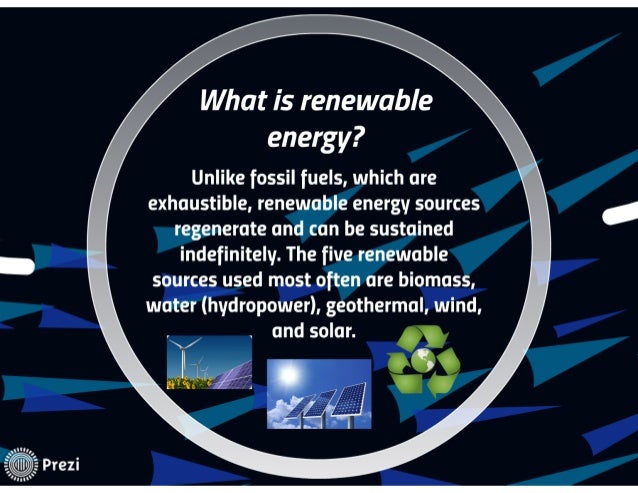 What is renewable energy?

Unlike fossil fuels, which are exhaustible, renewable energy sources regenerate and can be sustained indefinitely. The five renewable sources used most often are biomass, water (hydropower), geothermal, wind, and solar.

Prezi